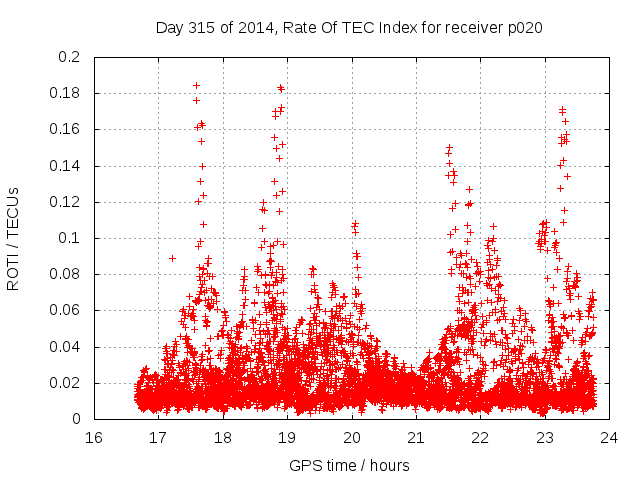 Day 315 of 2014, Rate Of TEC Index for receiver p020

ROTI / TECUs

0.2
0.18
0.16
0.14
0.12
0.1
0.08
0.06
0.04
0.02
0

16 17 18 19 20 21 22 23 24

GPS time / hours